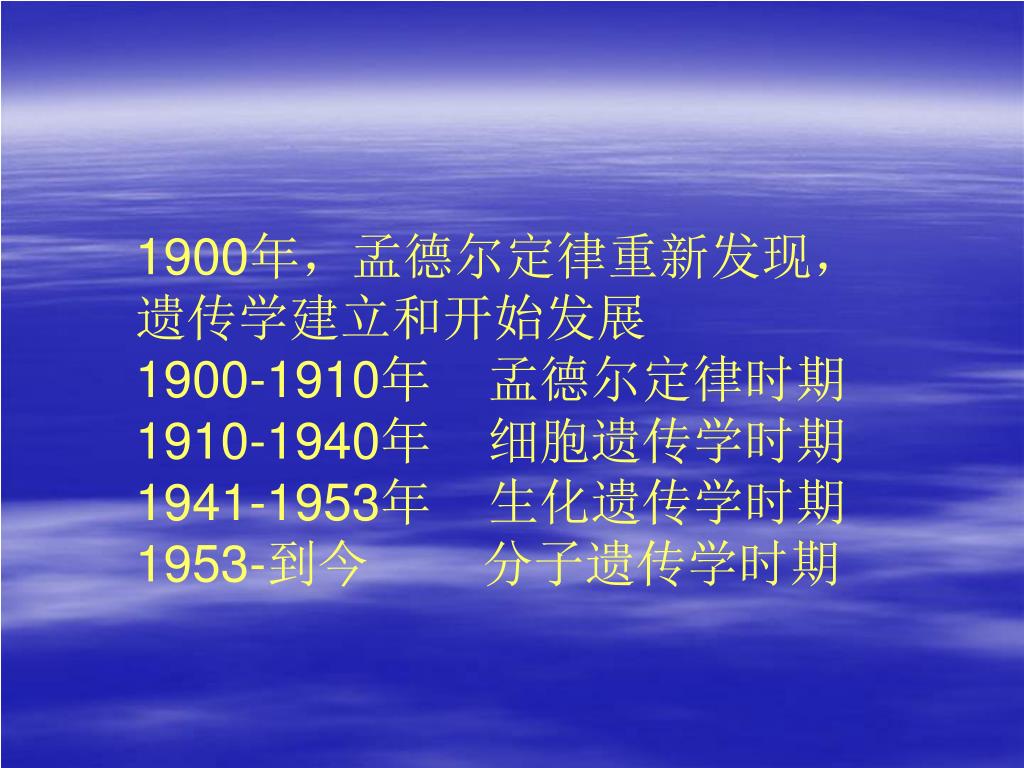 1900年，孟德尔定律重新发现，遗传学建立和开始发展
1900-1910年　孟德尔定律时期
1910-1940年　细胞遗传学时期
1941-1953年　生化遗传学时期
1953-到今　　分子遗传学时期